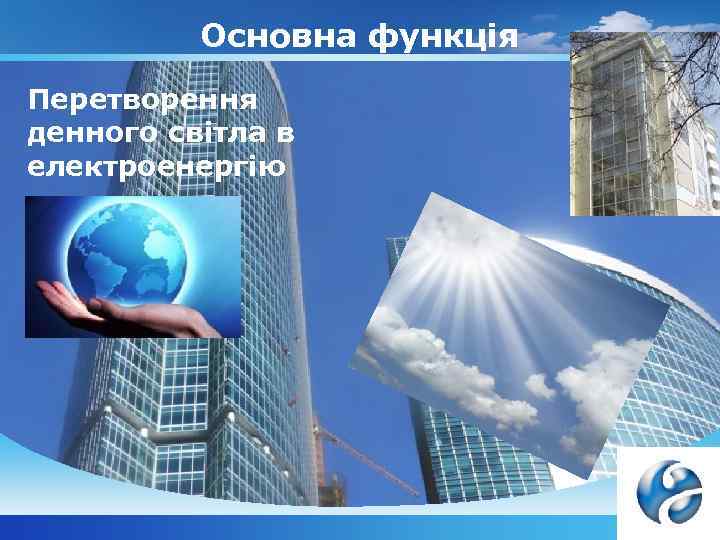 Основна функція

Перетворення денного світла в електроенергію